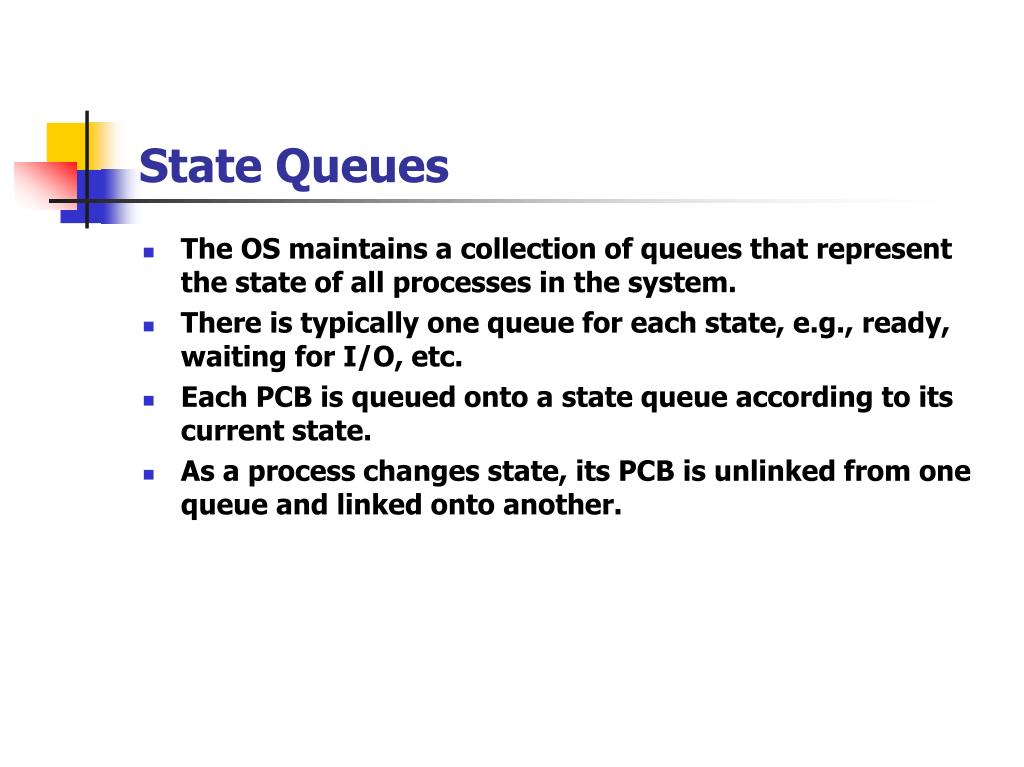 State Queues

- The OS maintains a collection of queues that represent the state of all processes in the system.
- There is typically one queue for each state, e.g., ready, waiting for I/O, etc.
- Each PCB is queued onto a state queue according to its current state.
- As a process changes state, its PCB is unlinked from one queue and linked onto another.